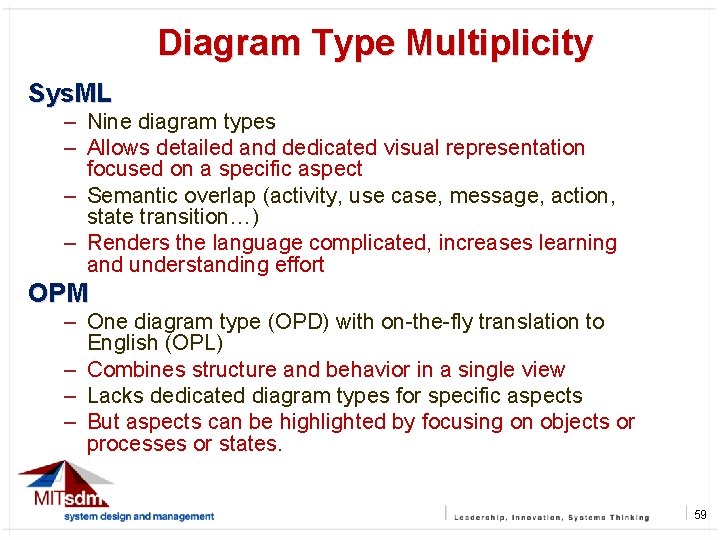 Diagram Type Multiplicity

SysML

– Nine diagram types
– Allows detailed and dedicated visual representation focused on a specific aspect
– Semantic overlap (activity, use case, message, action, state transition…)
– Renders the language complicated, increases learning and understanding effort

OPM

– One diagram type (OPD) with on-the-fly translation to English (OPL)
– Combines structure and behavior in a single view
– Lacks dedicated diagram types for specific aspects
– But aspects can be highlighted by focusing on objects or processes or states.

MITsdm
system design and management

Leadership, Innovation, Systems Thinking

59